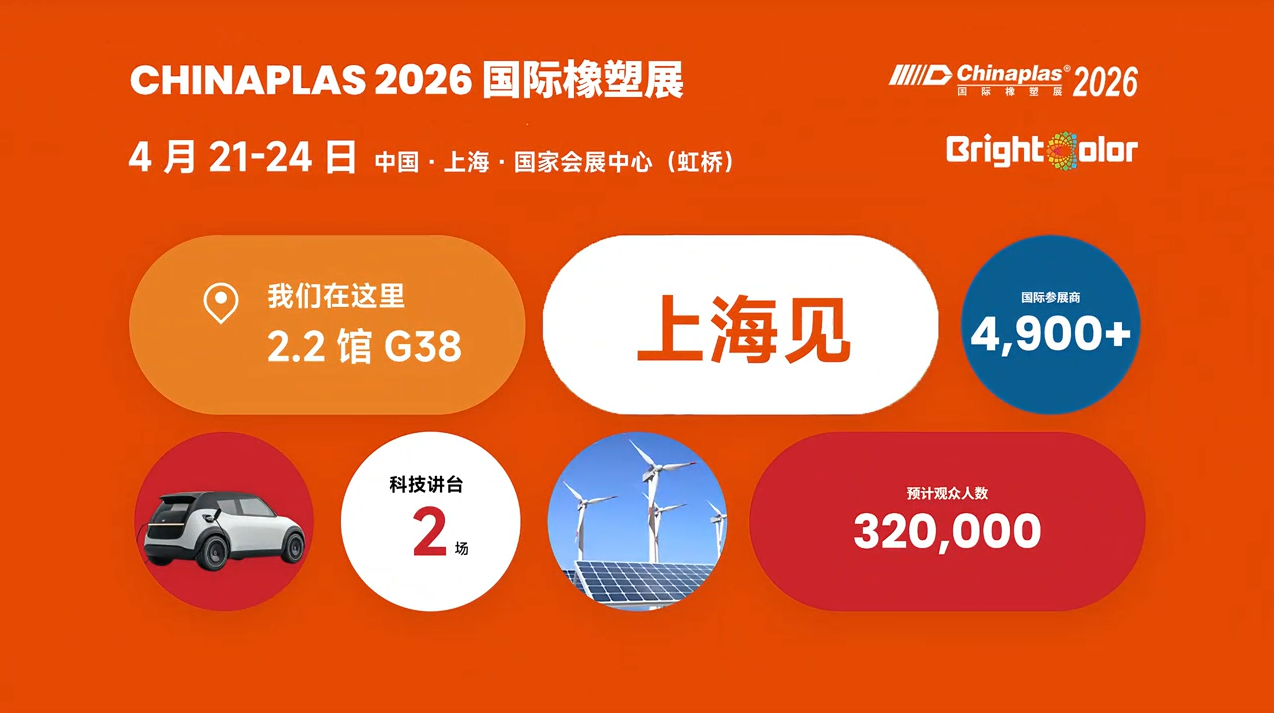 CHINAPLAS 2026 国际橡塑展

4 月 21-24 日 中国 · 上海 · 国家会展中心（虹桥）

Chinaplas® 2026
国际橡塑展

BrightColor

我们在这里
2.2 馆 G38

上海见

国际参展商
4,900+

科技讲台
2 场

预计观众人数
320,000